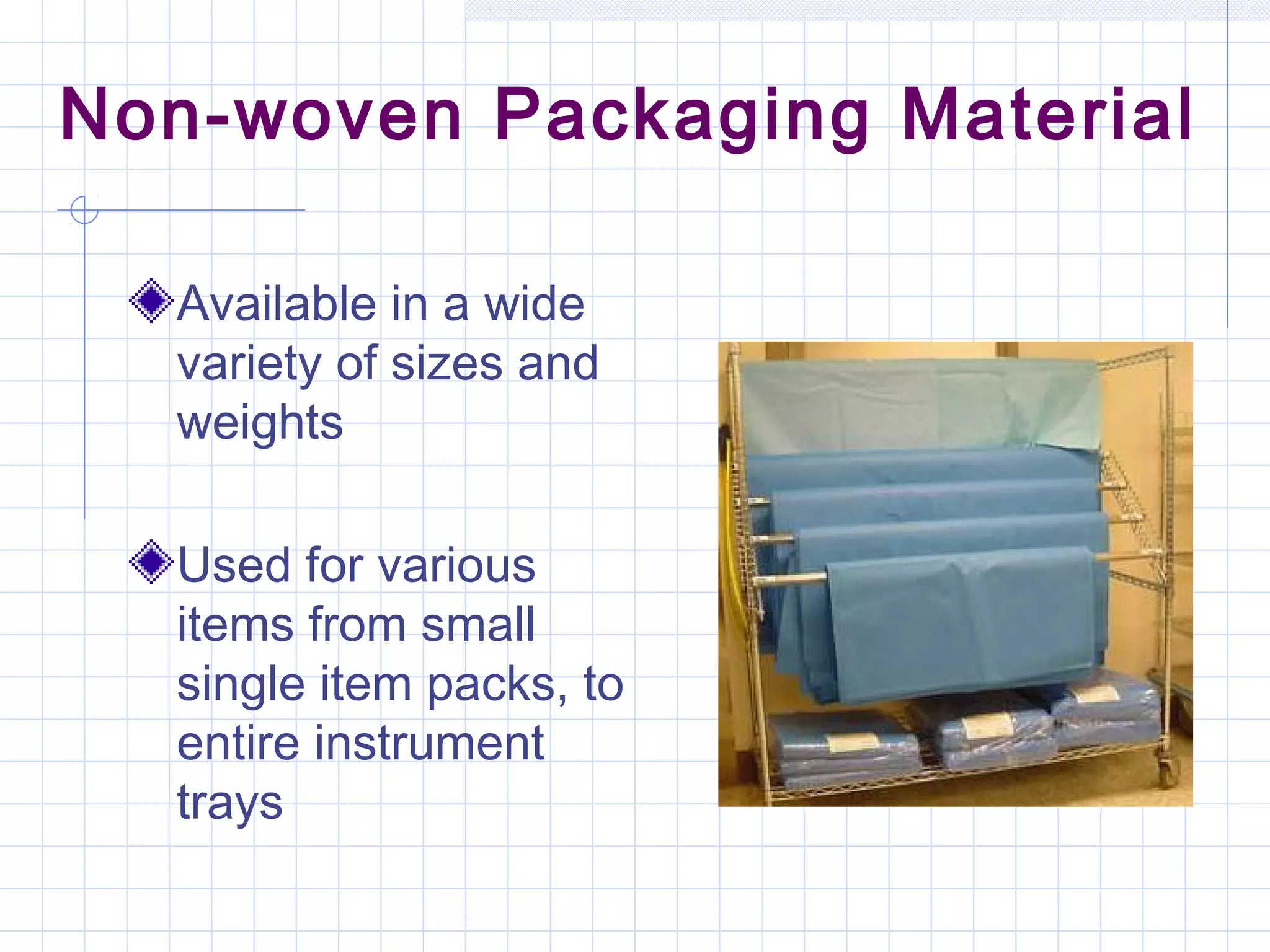 Non-woven Packaging Material

Available in a wide variety of sizes and weights

Used for various items from small single item packs, to entire instrument trays